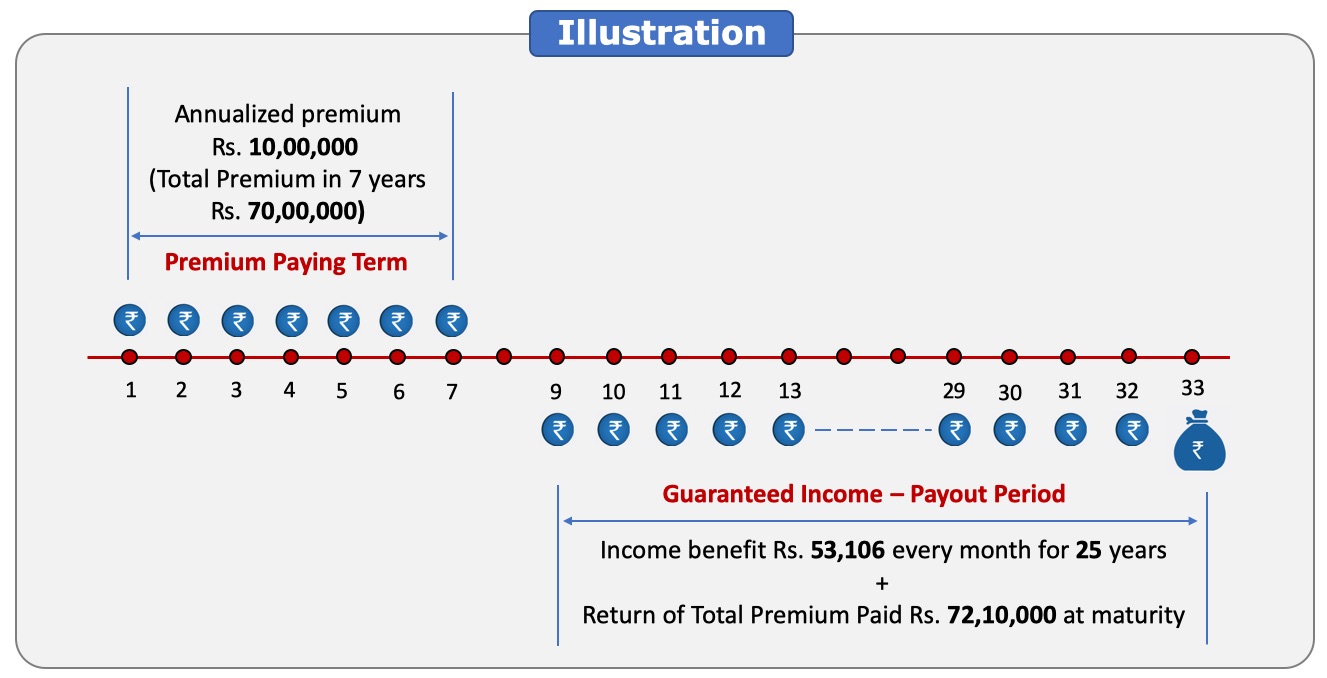 Illustration

Annualized premium Rs. 10,00,000 (Total Premium in 7 years Rs. 70,00,000)

Premium Paying Term

₹ ₹ ₹ ₹ ₹ ₹ ₹

1 2 3 4 5 6 7 9 10 11 12 13 29 30 31 32 33

₹ ₹ ₹ ₹ ₹ ₹ ₹ ₹ ₹ ₹

Guaranteed Income – Payout Period

Income benefit Rs. 53,106 every month for 25 years
+
Return of Total Premium Paid Rs. 72,10,000 at maturity